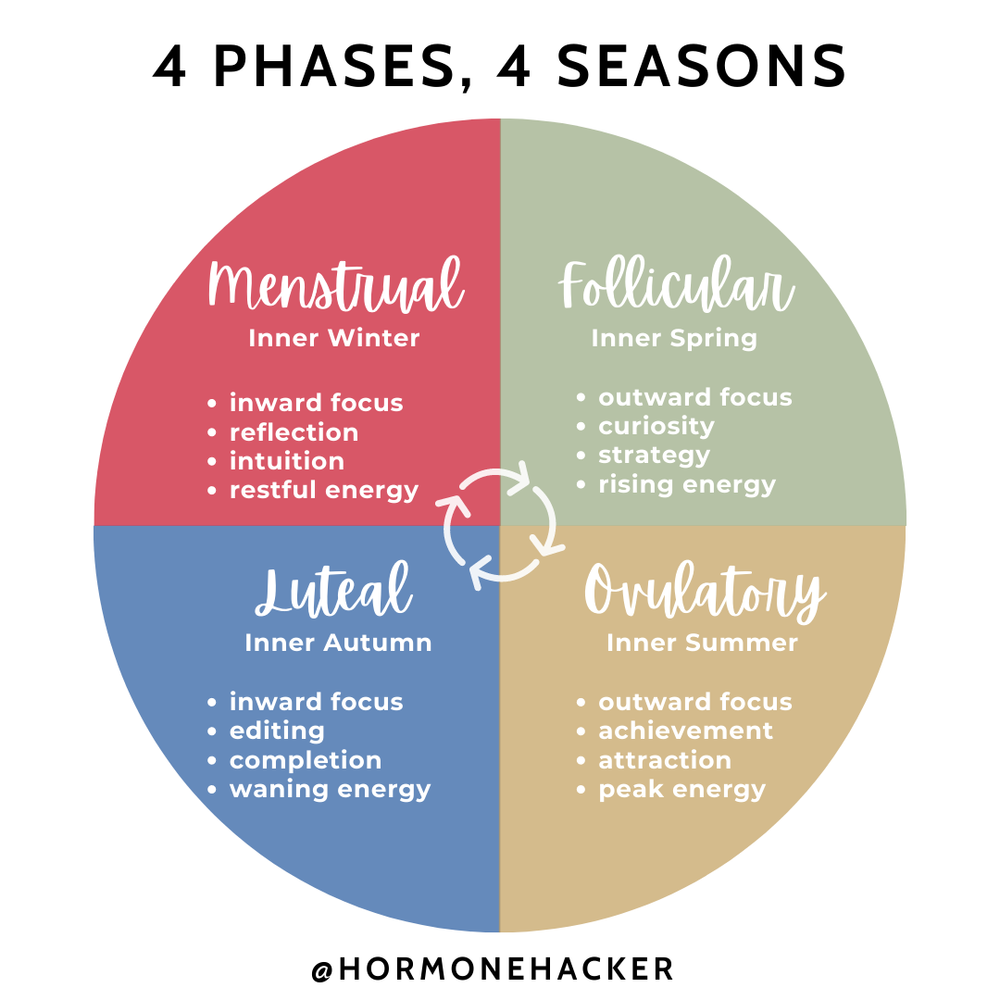 4 PHASES, 4 SEASONS

Menstrual
Inner Winter

• inward focus
• reflection
• intuition
• restful energy

Follicular
Inner Spring

• outward focus
• curiosity
• strategy
• rising energy

Luteal
Inner Autumn

• inward focus
• editing
• completion
• waning energy

Ovulatory
Inner Summer

• outward focus
• achievement
• attraction
• peak energy

@HORMONEHACKER